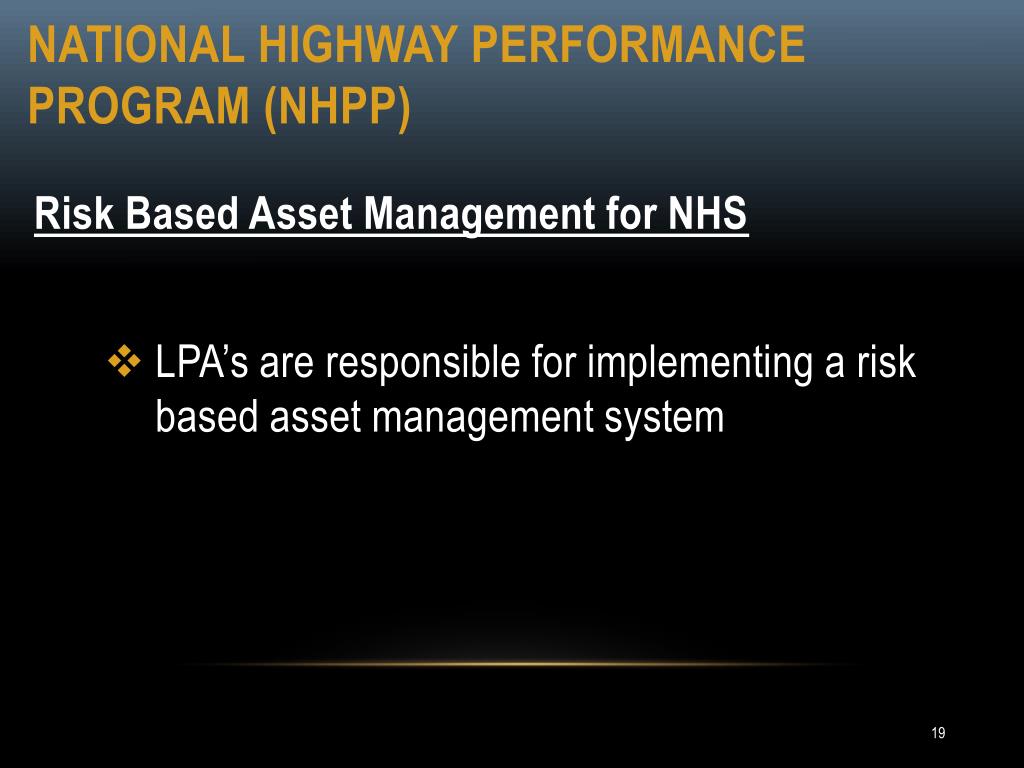 NATIONAL HIGHWAY PERFORMANCE PROGRAM (NHPP)

Risk Based Asset Management for NHS

❖ LPA’s are responsible for implementing a risk based asset management system

19